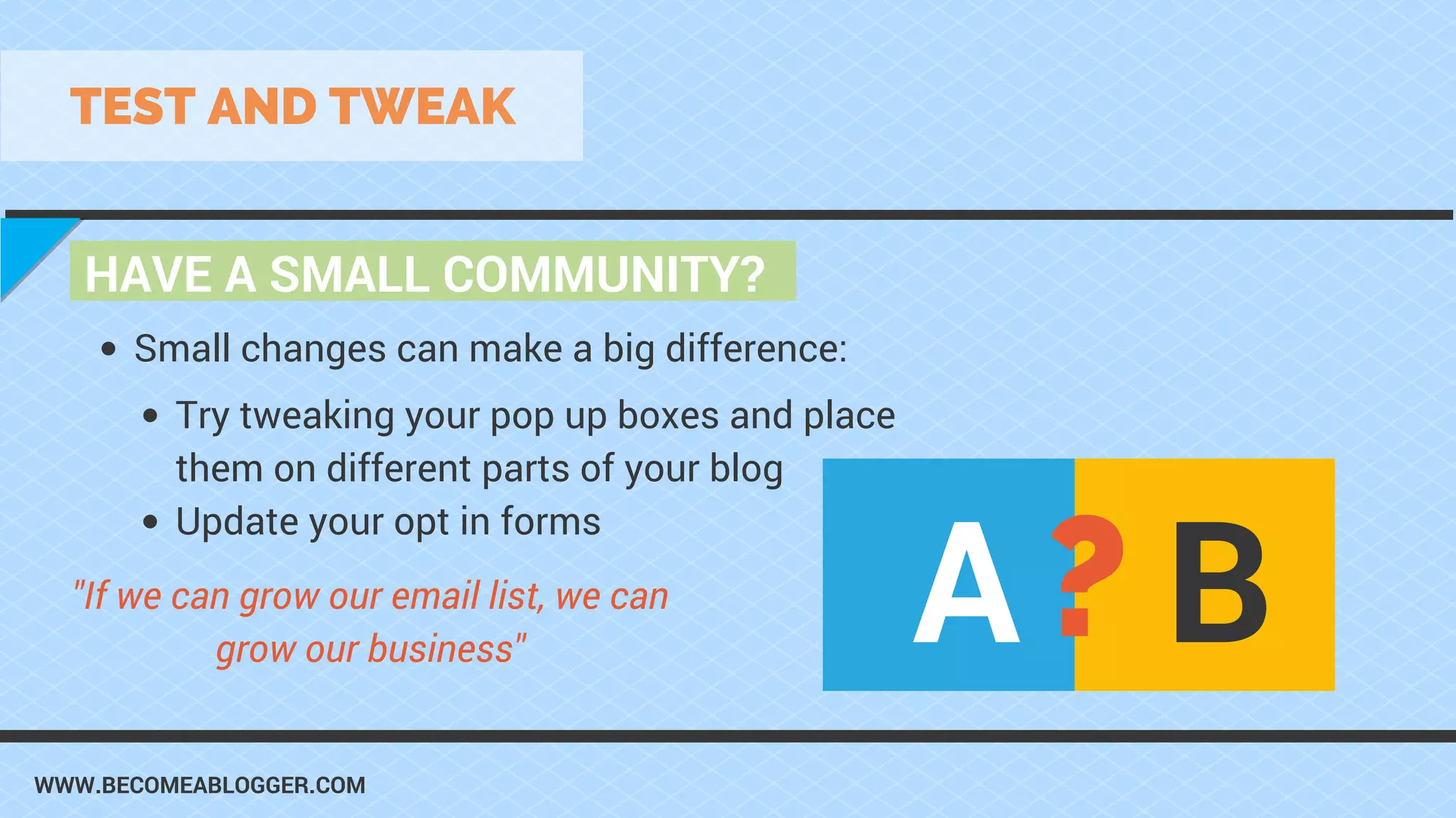 TEST AND TWEAK

HAVE A SMALL COMMUNITY?

• Small changes can make a big difference:
  • Try tweaking your pop up boxes and place them on different parts of your blog
  • Update your opt in forms

"If we can grow our email list, we can grow our business"

A ? B

WWW.BECOMEABLOGGER.COM